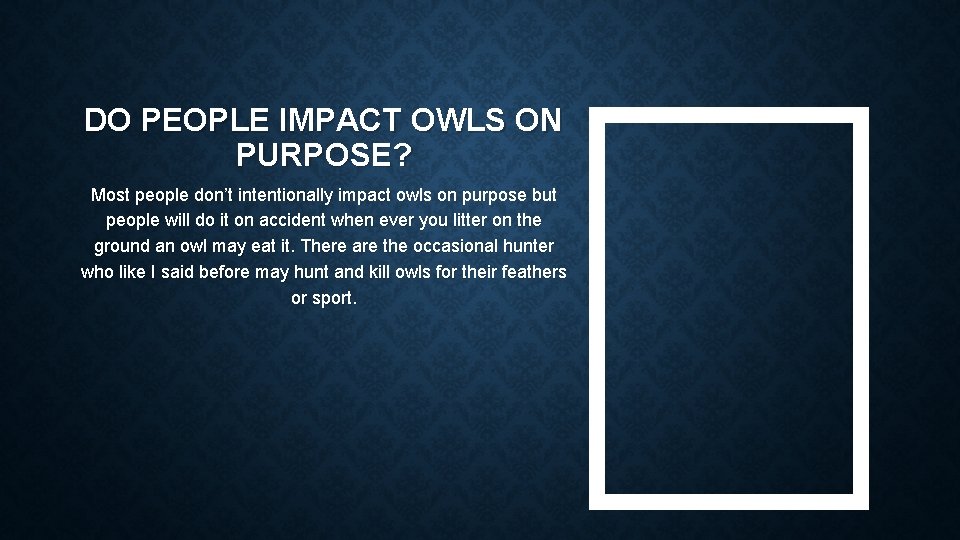 DO PEOPLE IMPACT OWLS ON PURPOSE?

Most people don’t intentionally impact owls on purpose but people will do it on accident when ever you litter on the ground an owl may eat it. There are the occasional hunter who like I said before may hunt and kill owls for their feathers or sport.